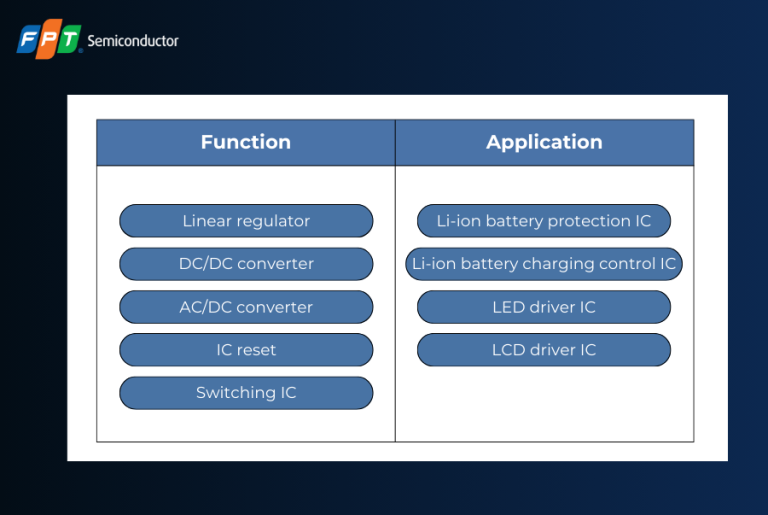 FPT Semiconductor

| Function | Application |
|---|---|
| Linear regulator | Li-ion battery protection IC |
| DC/DC converter | Li-ion battery charging control IC |
| AC/DC converter | LED driver IC |
| IC reset | LCD driver IC |
| Switching IC | |